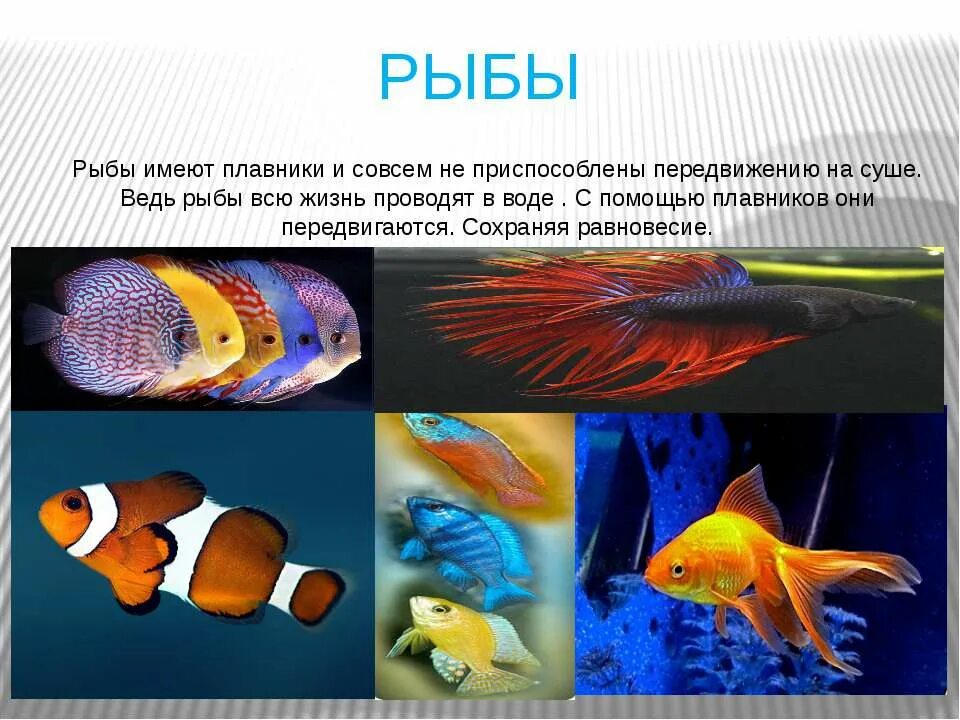 РЫБЫ

Рыбы имеют плавники и совсем не приспособлены передвижению на суше. Ведь рыбы всю жизнь проводят в воде . С помощью плавников они передвигаются. Сохраняя равновесие.